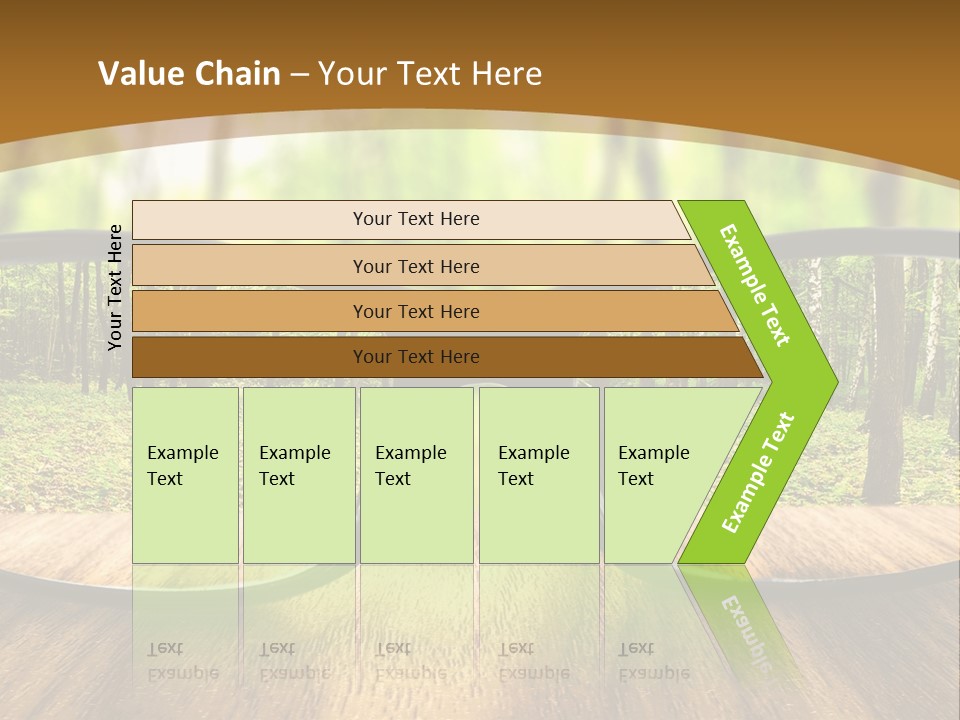 Value Chain – Your Text Here

Your Text Here

Your Text Here

Your Text Here

Your Text Here

Your Text Here

Example Text

Example Text

Example Text

Example Text

Example Text

Example Text

Example Text